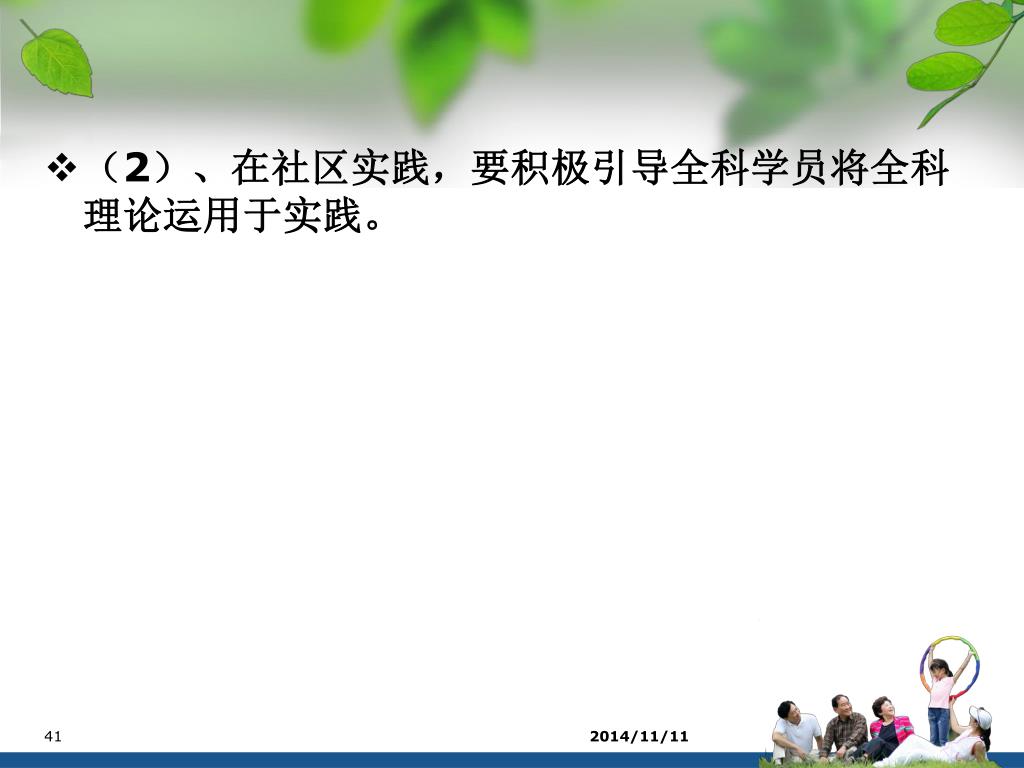 ❖（2）、在社区实践，要积极引导全科学员将全科理论运用于实践。

41

2014/11/11